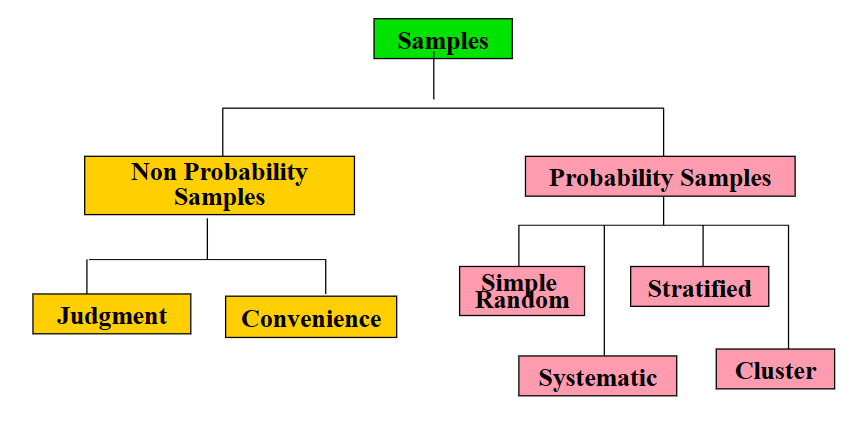 Samples

Non Probability Samples

Probability Samples

Judgment

Convenience

Simple Random

Stratified

Systematic

Cluster